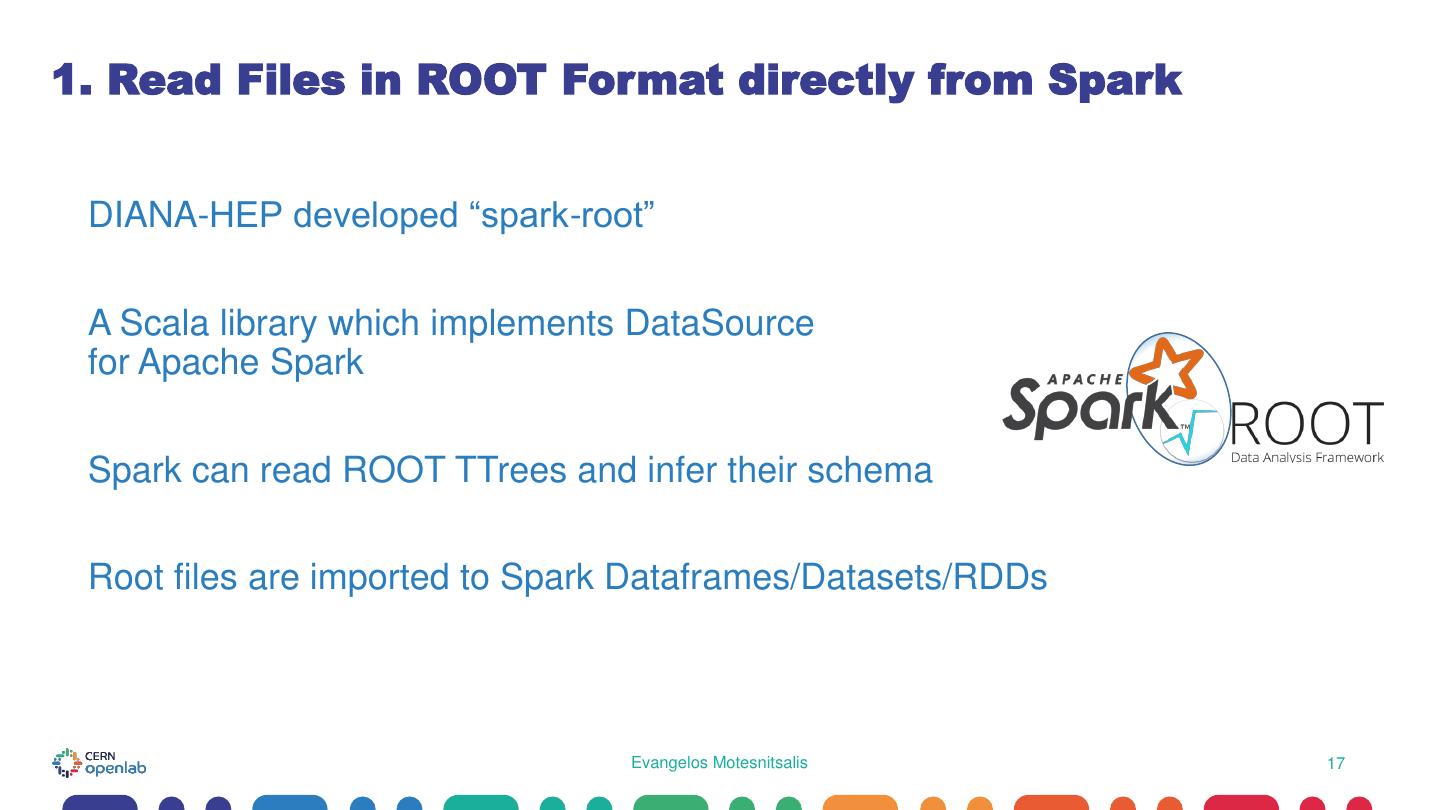 1. Read Files in ROOT Format directly from Spark

DIANA-HEP developed “spark-root”

A Scala library which implements DataSource for Apache Spark

Spark can read ROOT TTrees and infer their schema

Root files are imported to Spark Dataframes/Datasets/RDDs

APACHE Spark™ ROOT Data Analysis Framework

CERN openlab

Evangelos Motesnitsalis

17